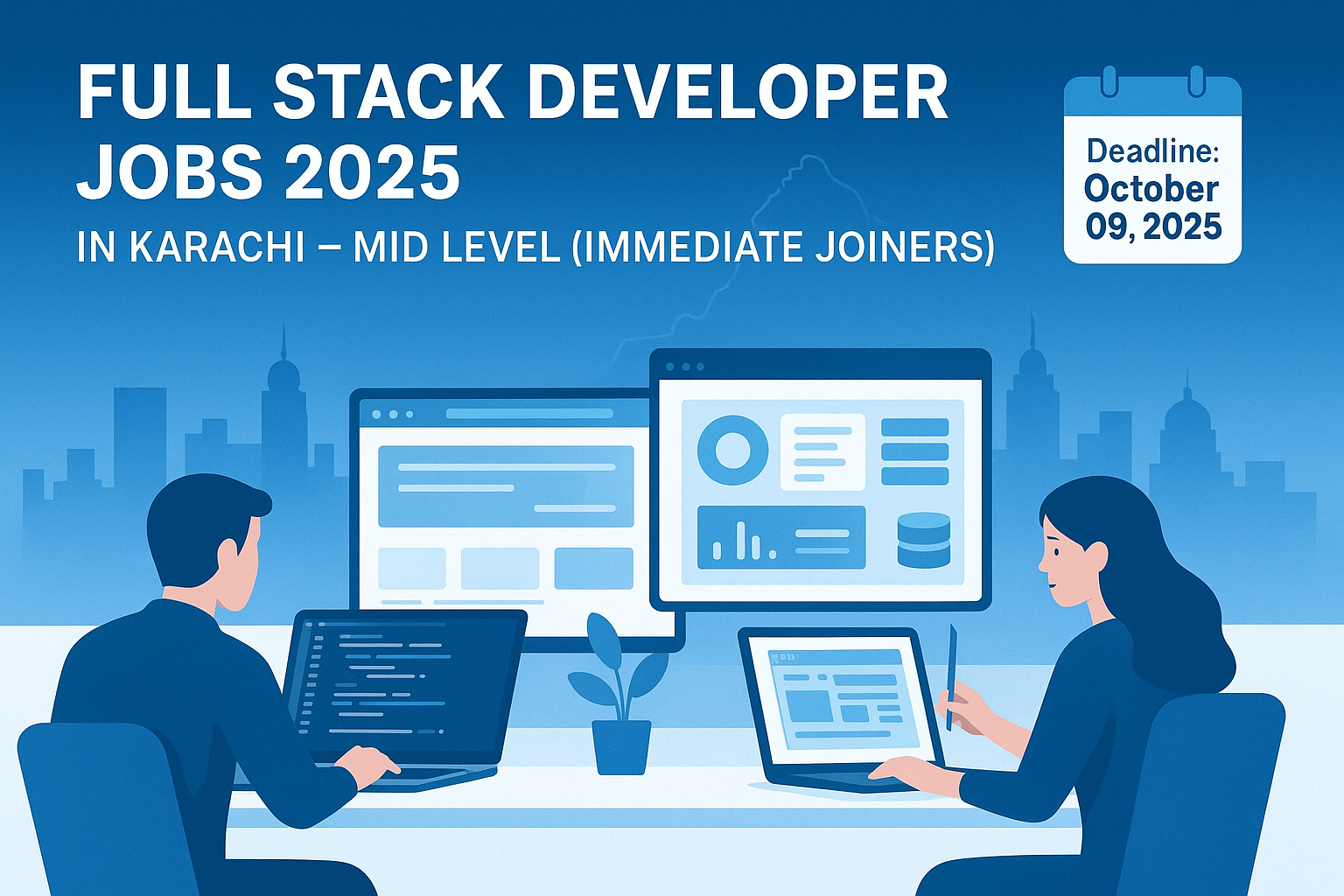 FULL STACK DEVELOPER JOBS 2025

IN KARACHI – MID LEVEL (IMMEDIATE JOINERS)

Deadline: October 09, 2025